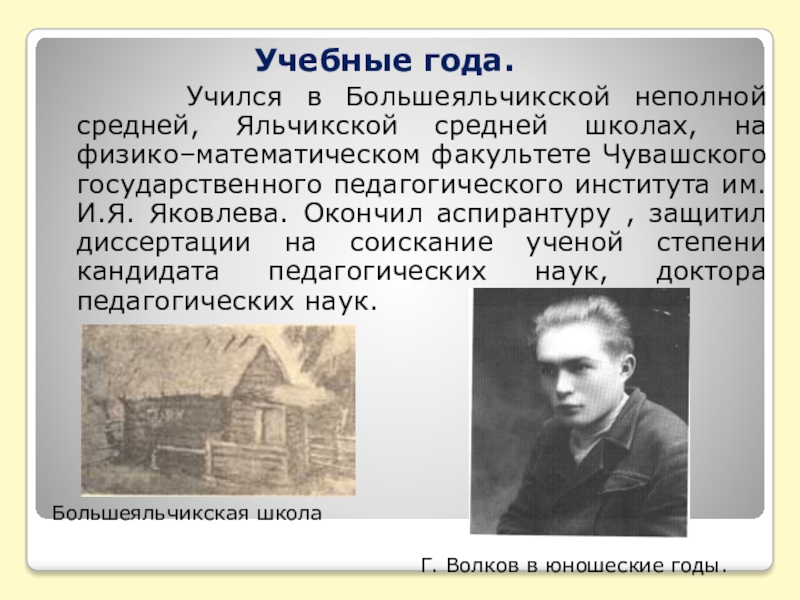 Учебные года.

Учился в Большеяльчикской неполной средней, Яльчикской средней школах, на физико–математическом факультете Чувашского государственного педагогического института им. И.Я. Яковлева. Окончил аспирантуру , защитил диссертации на соискание ученой степени кандидата педагогических наук, доктора педагогических наук.

Большеяльчикская школа

Г. Волков в юношеские годы.